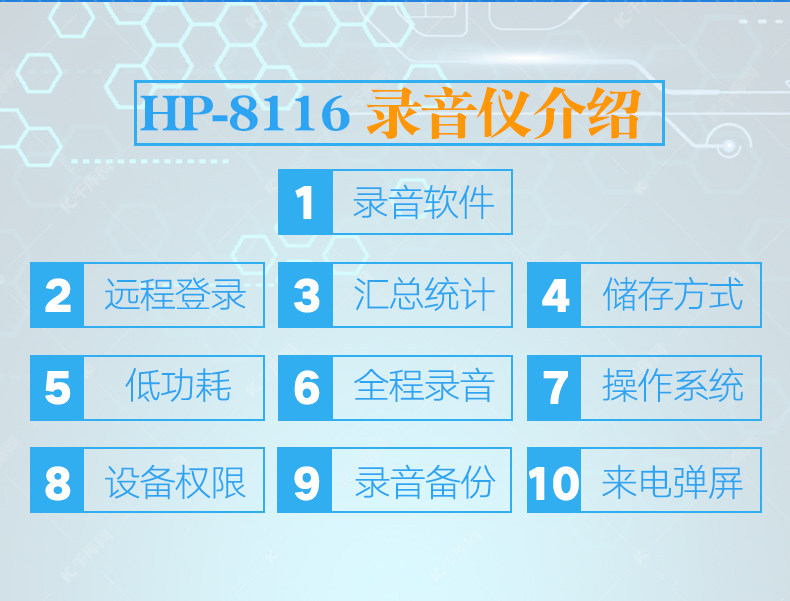 HP-8116 录音仪介绍

1 录音软件

2 远程登录

3 汇总统计

4 储存方式

5 低功耗

6 全程录音

7 操作系统

8 设备权限

9 录音备份

10 来电弹屏